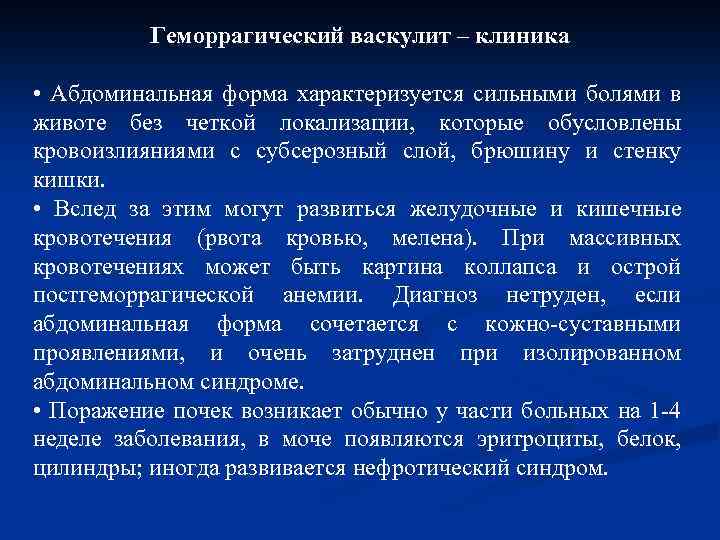 Геморрагический васкулит – клиника

• Абдоминальная форма характеризуется сильными болями в животе без четкой локализации, которые обусловлены кровоизлияниями с субсерозный слой, брюшину и стенку кишки.
• Вслед за этим могут развиться желудочные и кишечные кровотечения (рвота кровью, мелена). При массивных кровотечениях может быть картина коллапса и острой постгеморрагической анемии. Диагноз нетруден, если абдоминальная форма сочетается с кожно-суставными проявлениями, и очень затруднен при изолированном абдоминальном синдроме.
• Поражение почек возникает обычно у части больных на 1-4 неделе заболевания, в моче появляются эритроциты, белок, цилиндры; иногда развивается нефротический синдром.